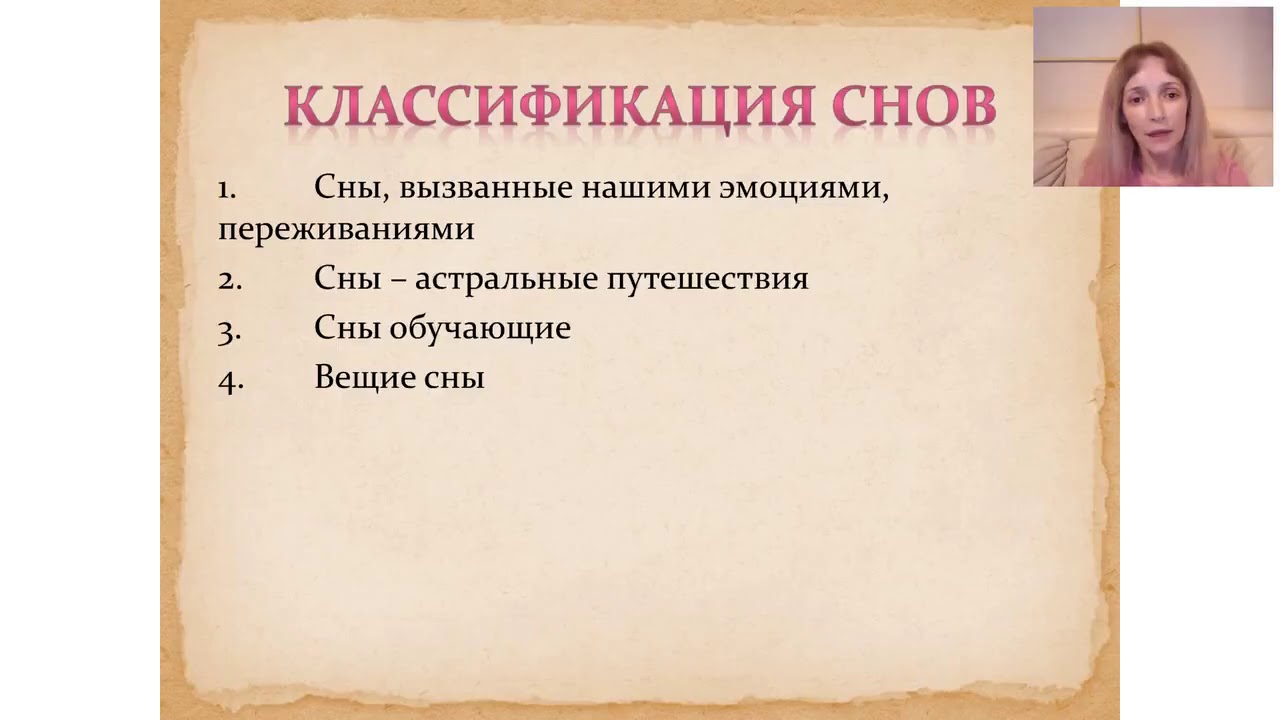 КЛАССИФИКАЦИЯ СНОВ

1. Сны, вызванные нашими эмоциями, переживаниями
2. Сны – астральные путешествия
3. Сны обучающие
4. Вещие сны